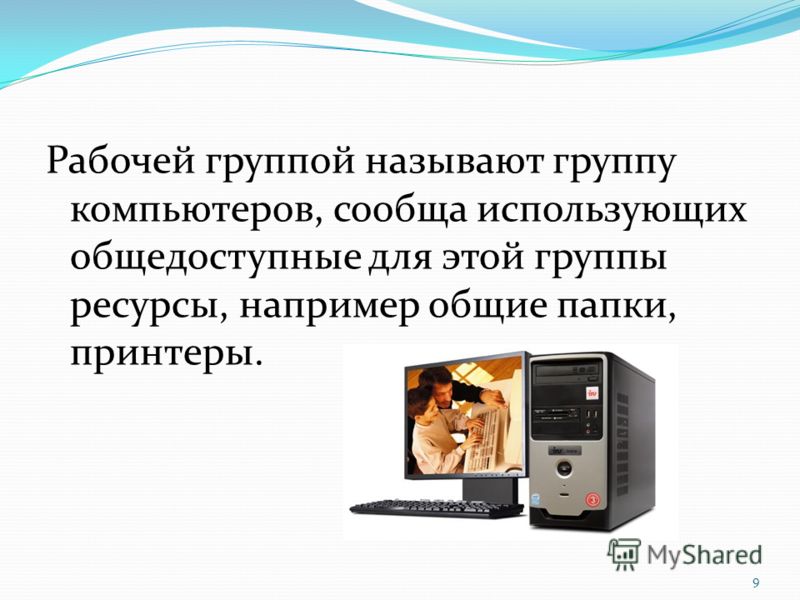 Рабочей группой называют группу компьютеров, сообща использующих общедоступные для этой группы ресурсы, например общие папки, принтеры.

MyShared

9